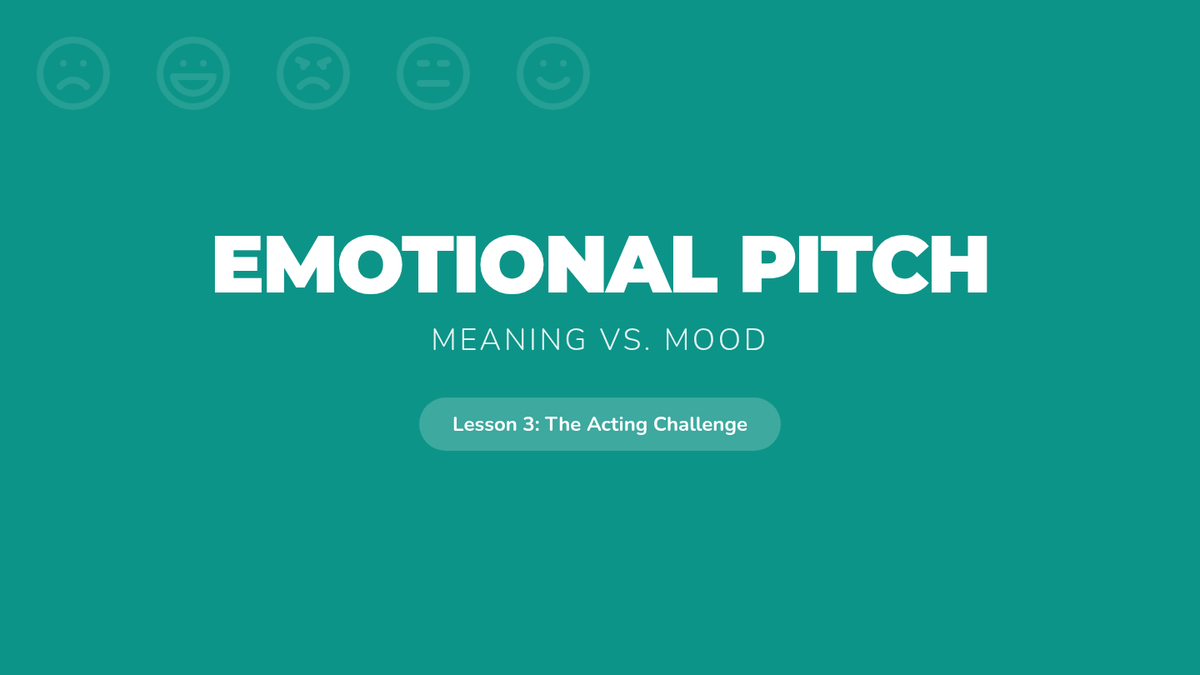 EMOTIONAL PITCH

MEANING VS. MOOD

Lesson 3: The Acting Challenge